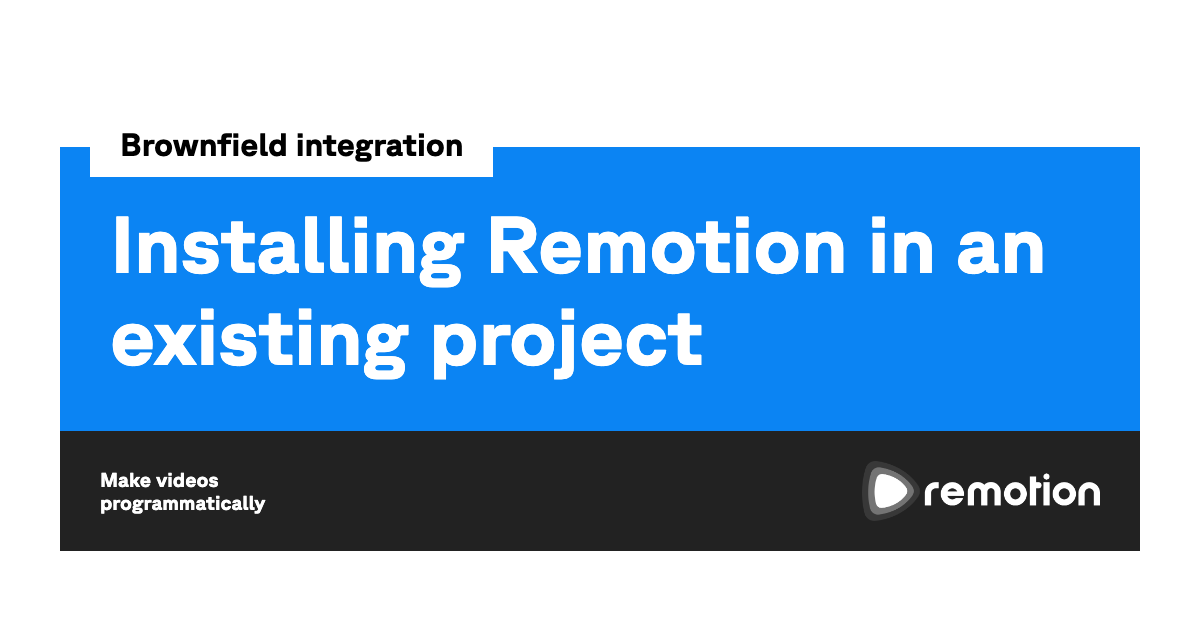 Brownfield integration

Installing Remotion in an existing project

Make videos programmatically

remotion